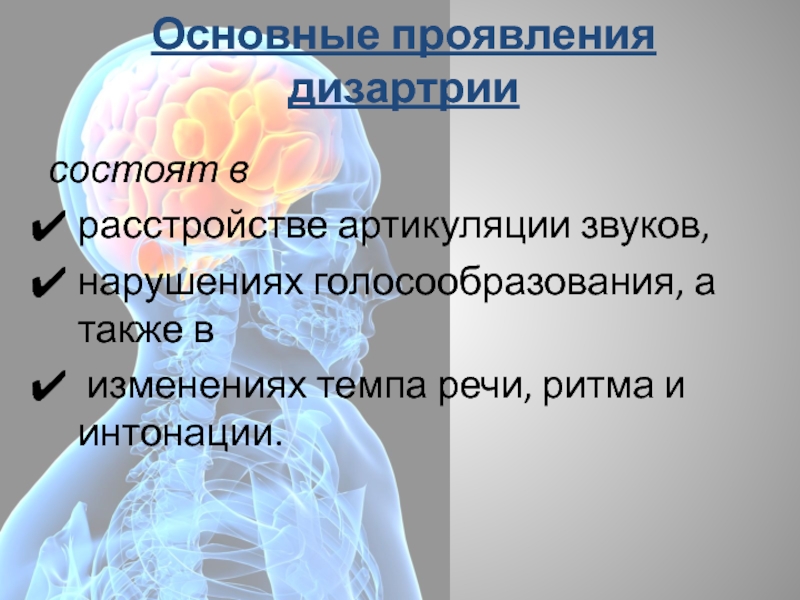 Основные проявления дизартрии

состоят в

✔ расстройстве артикуляции звуков,

✔ нарушениях голосообразования, а также в

✔ изменениях темпа речи, ритма и интонации.